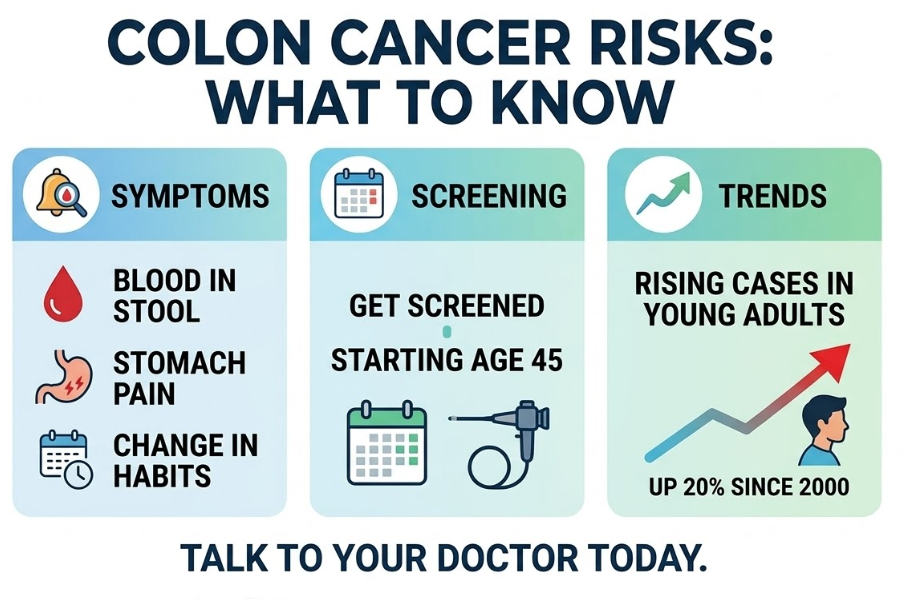 COLON CANCER RISKS: WHAT TO KNOW

SYMPTOMS

BLOOD IN STOOL

STOMACH PAIN

CHANGE IN HABITS

SCREENING

GET SCREENED

STARTING AGE 45

TRENDS

RISING CASES IN YOUNG ADULTS

UP 20% SINCE 2000

TALK TO YOUR DOCTOR TODAY.